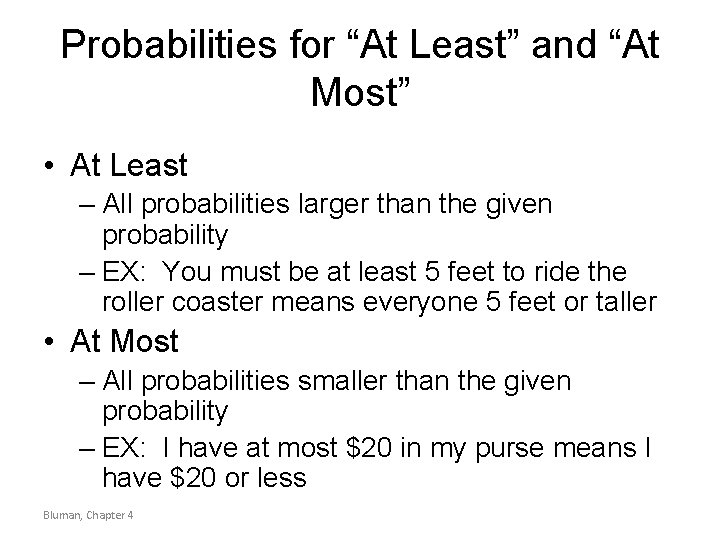 Probabilities for “At Least” and “At Most”

• At Least
– All probabilities larger than the given probability
– EX: You must be at least 5 feet to ride the roller coaster means everyone 5 feet or taller

• At Most
– All probabilities smaller than the given probability
– EX: I have at most \$20 in my purse means I have \$20 or less

Bluman, Chapter 4